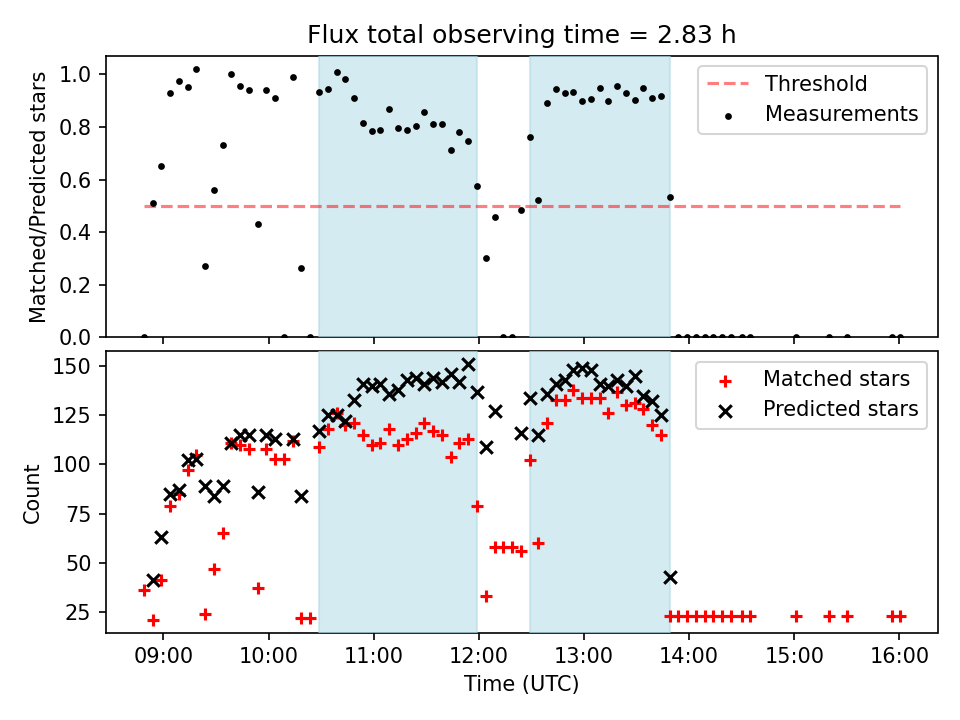 Flux total observing time = 2.83 h

Matched/Predicted stars

1.0
0.8
0.6
0.4
0.2
0.0

Threshold
Measurements

Count

150
125
100
75
50
25

Matched stars
Predicted stars

09:00 10:00 11:00 12:00 13:00 14:00 15:00 16:00

Time (UTC)